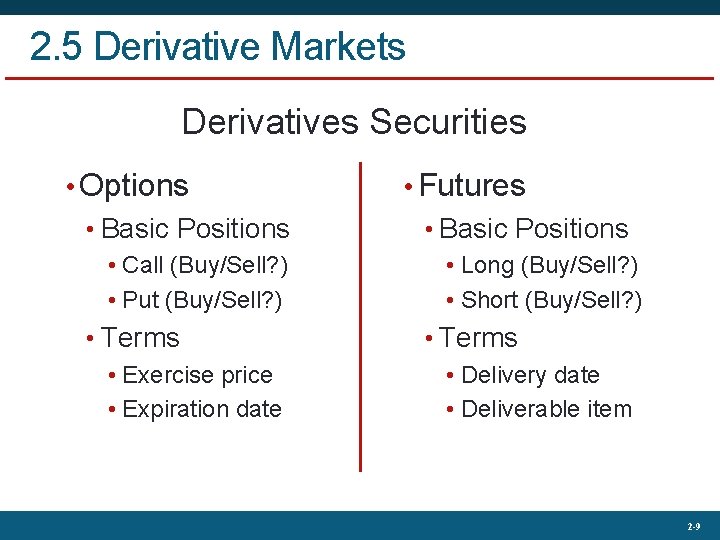 2.5 Derivative Markets

Derivatives Securities

• Options
• Basic Positions
• Call (Buy/Sell?)
• Put (Buy/Sell?)
• Terms
• Exercise price
• Expiration date

• Futures
• Basic Positions
• Long (Buy/Sell?)
• Short (Buy/Sell?)
• Terms
• Delivery date
• Deliverable item

2-9